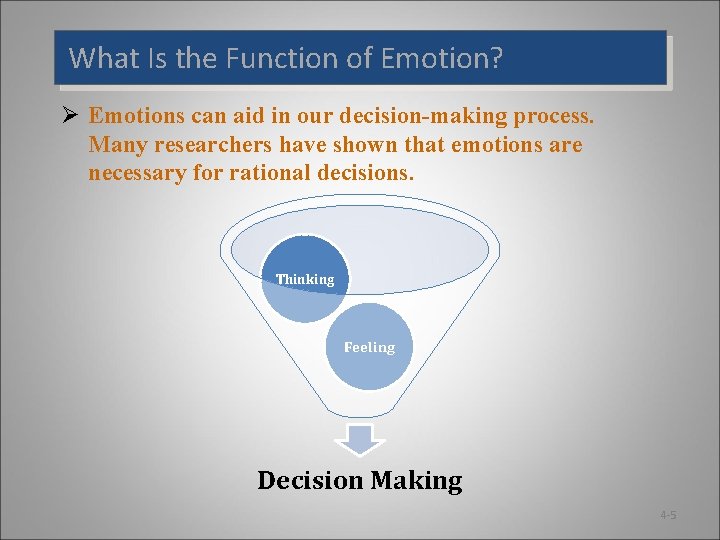 What Is the Function of Emotion?

➢ Emotions can aid in our decision-making process. Many researchers have shown that emotions are necessary for rational decisions.

Thinking

Feeling

Decision Making

4-5